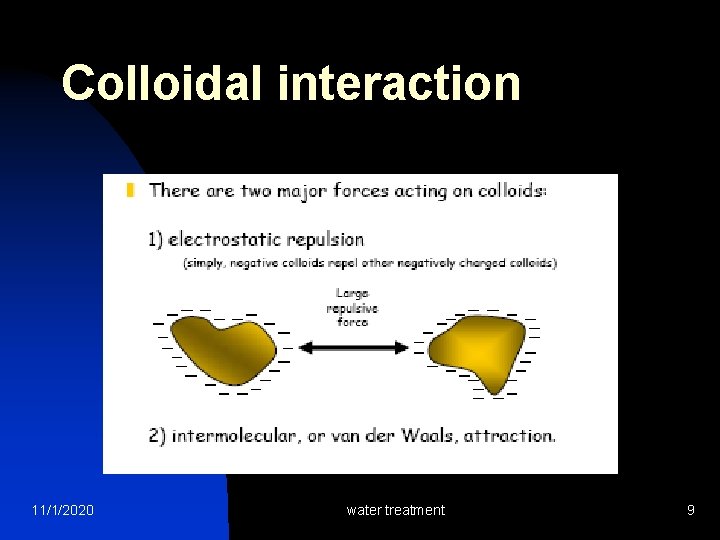 Colloidal interaction

There are two major forces acting on colloids:

1) electrostatic repulsion

(simply, negative colloids repel other negatively charged colloids)

Large repulsive force

2) intermolecular, or van der Waals, attraction.

11/1/2020

water treatment

9